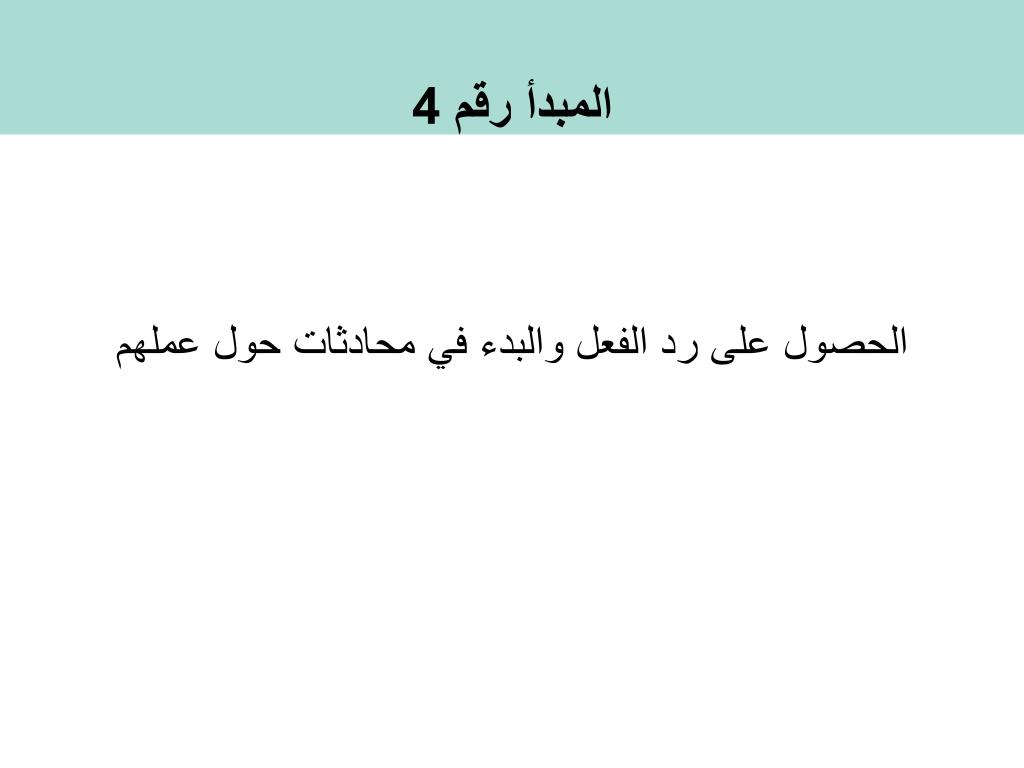 المبدأ رقم 4

الحصول على رد الفعل والبدء في محادثات حول عملهم